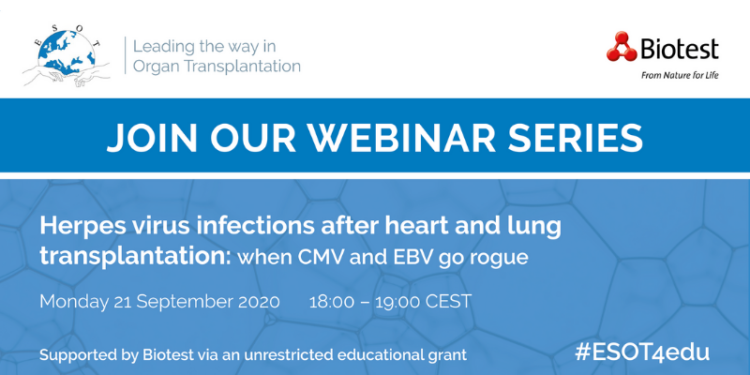 ESOT

Leading the way in Organ Transplantation

Biotest
From Nature for Life

JOIN OUR WEBINAR SERIES

Herpes virus infections after heart and lung transplantation: when CMV and EBV go rogue

Monday 21 September 2020 18:00 – 19:00 CEST

Supported by Biotest via an unrestricted educational grant

#ESOT4edu